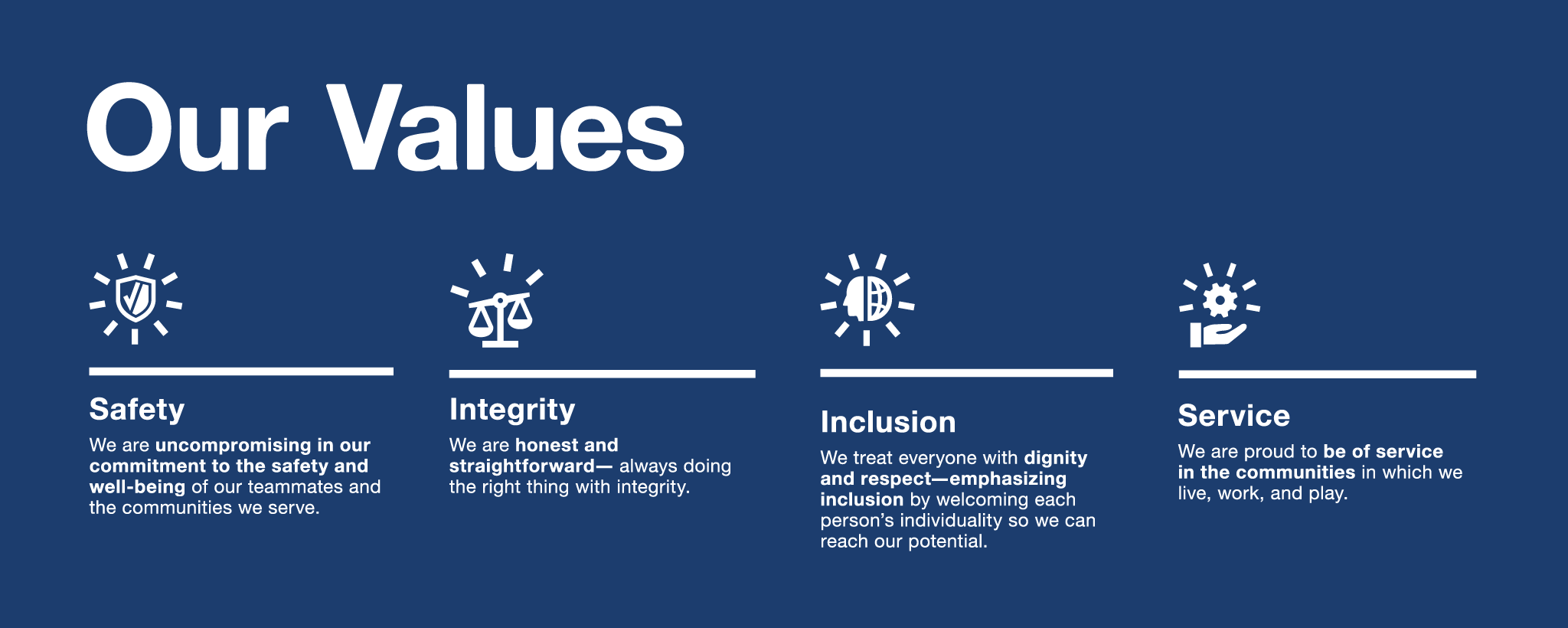 Our Values

Safety

We are uncompromising in our commitment to the safety and well-being of our teammates and the communities we serve.

Integrity

We are honest and straightforward— always doing the right thing with integrity.

Inclusion

We treat everyone with dignity and respect—emphasizing inclusion by welcoming each person's individuality so we can reach our potential.

Service

We are proud to be of service in the communities in which we live, work, and play.